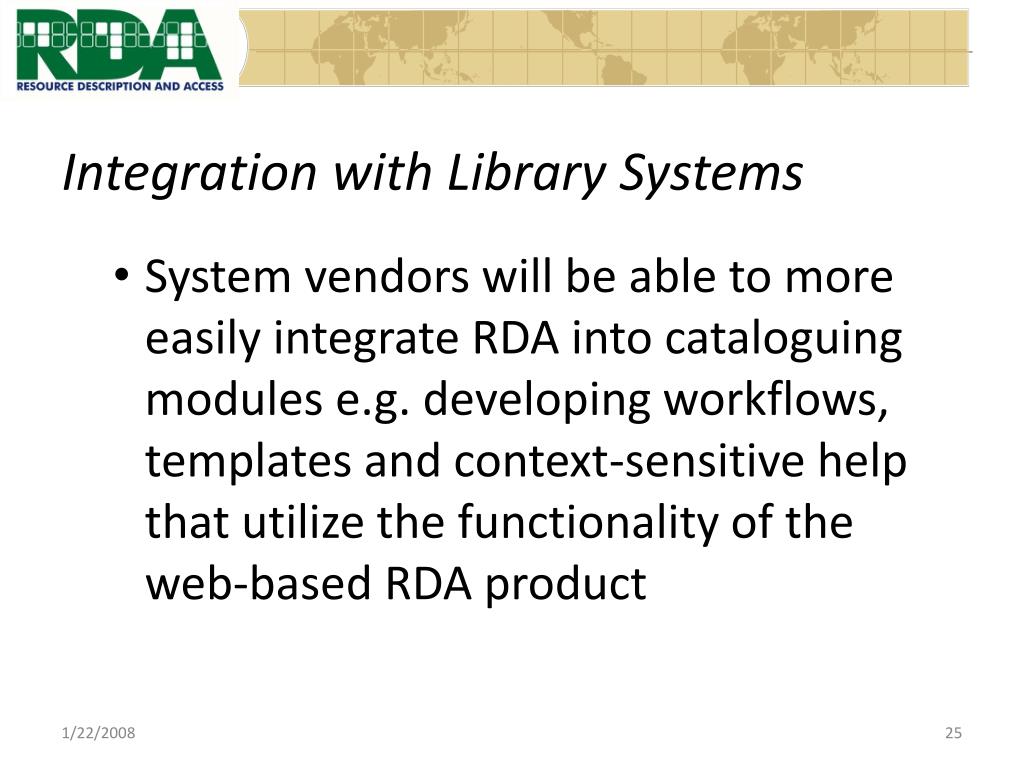 RDA
RESOURCE DESCRIPTION AND ACCESS

Integration with Library Systems

• System vendors will be able to more easily integrate RDA into cataloguing modules e.g. developing workflows, templates and context-sensitive help that utilize the functionality of the web-based RDA product

1/22/2008

25